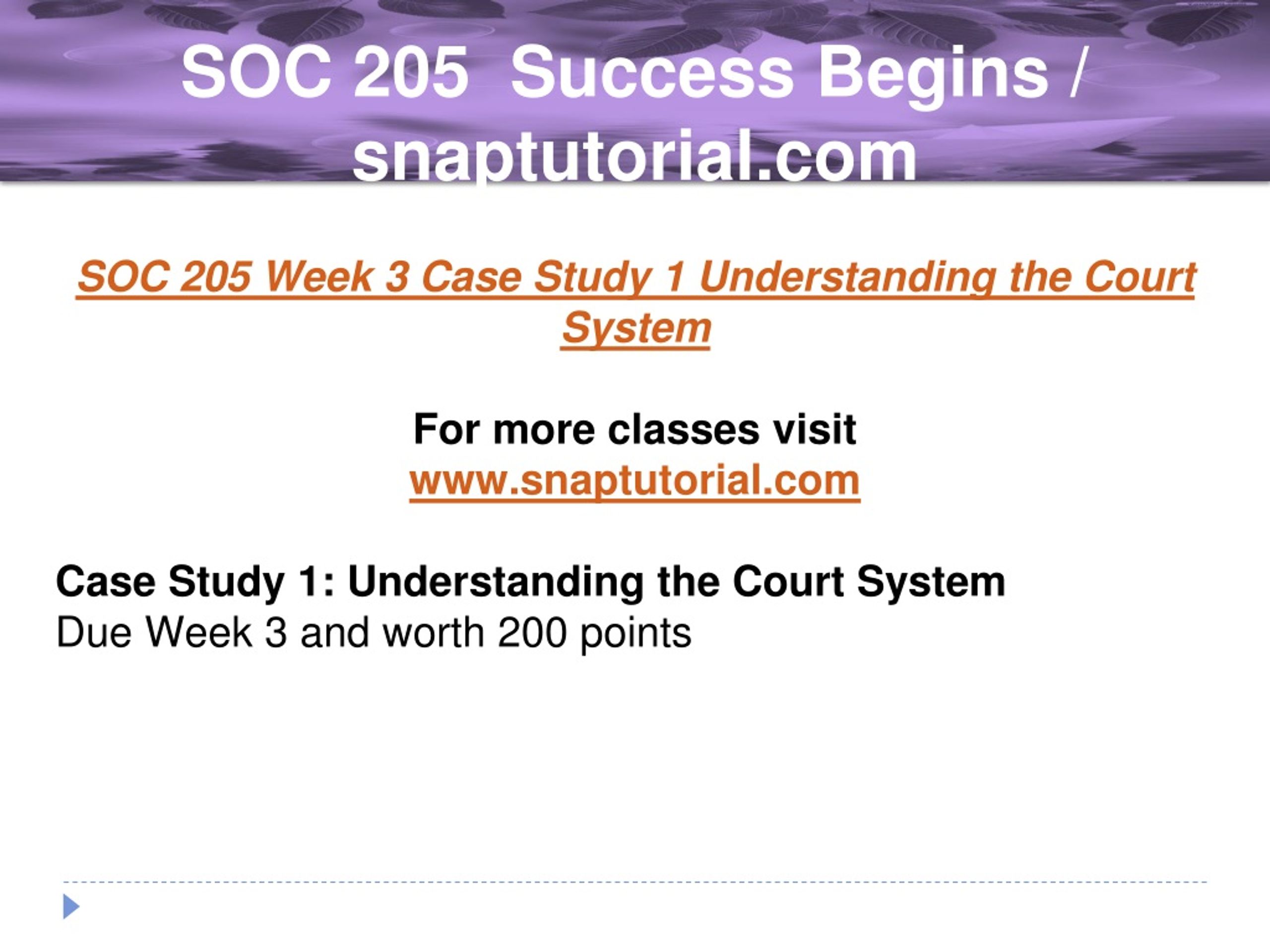 SOC 205 Success Begins / snaptutorial.com

SOC 205 Week 3 Case Study 1 Understanding the Court System

For more classes visit
www.snaptutorial.com

Case Study 1: Understanding the Court System
Due Week 3 and worth 200 points